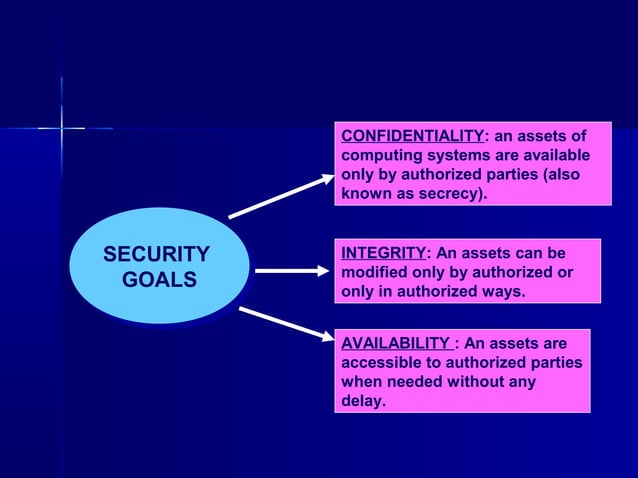 SECURITY GOALS

CONFIDENTIALITY: an assets of computing systems are available only by authorized parties (also known as secrecy).

INTEGRITY: An assets can be modified only by authorized or only in authorized ways.

AVAILABILITY : An assets are accessible to authorized parties when needed without any delay.